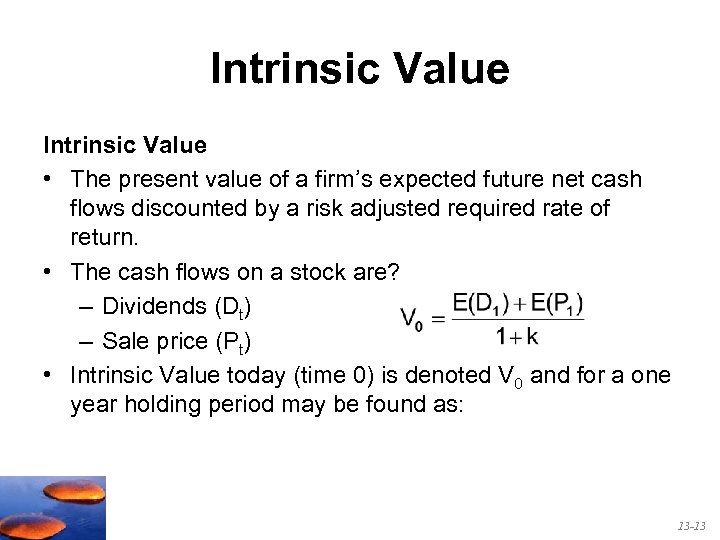 Intrinsic Value

Intrinsic Value

• The present value of a firm's expected future net cash flows discounted by a risk adjusted required rate of return.

• The cash flows on a stock are?
– Dividends ($D_t$)
– Sale price ($P_t$)

$V_0 = \frac{E(D_1) + E(P_1)}{1 + k}$

• Intrinsic Value today (time 0) is denoted $V_0$ and for a one year holding period may be found as:

13-13